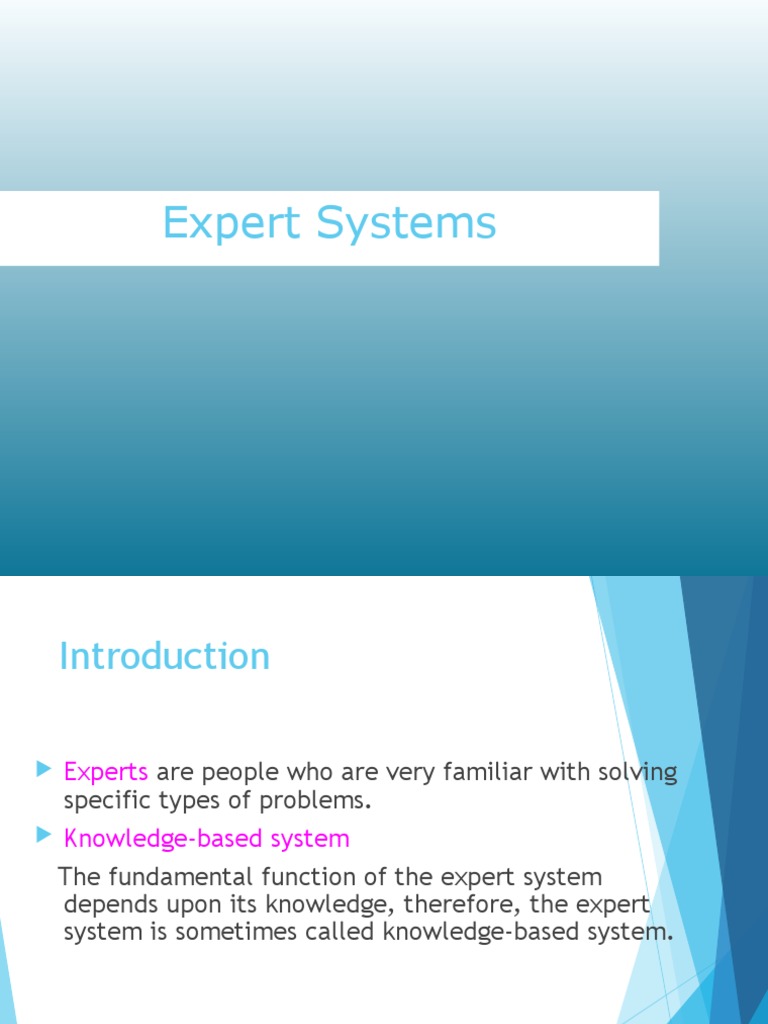 Expert Systems

Introduction

Experts are people who are very familiar with solving specific types of problems.

Knowledge-based system

The fundamental function of the expert system depends upon its knowledge, therefore, the expert system is sometimes called knowledge-based system.